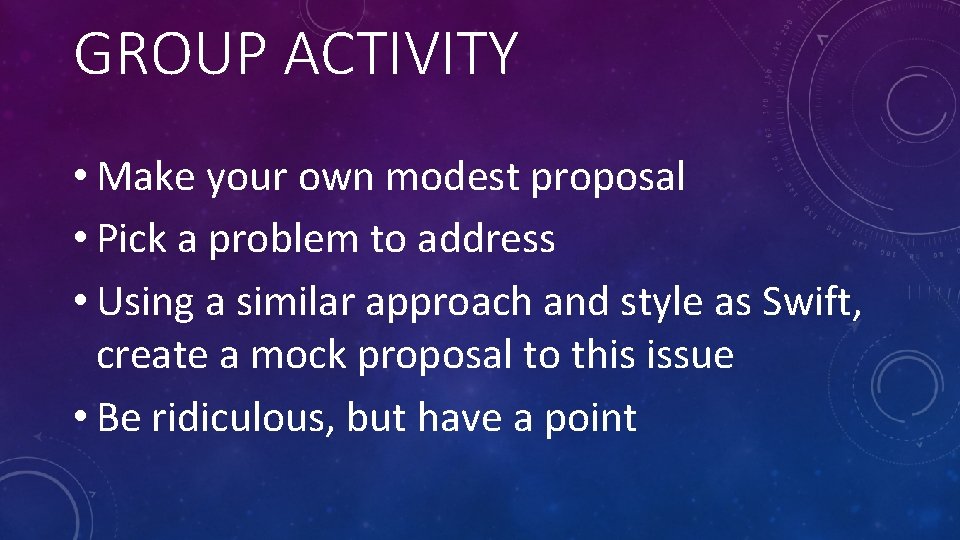 GROUP ACTIVITY

• Make your own modest proposal
• Pick a problem to address
• Using a similar approach and style as Swift, create a mock proposal to this issue
• Be ridiculous, but have a point